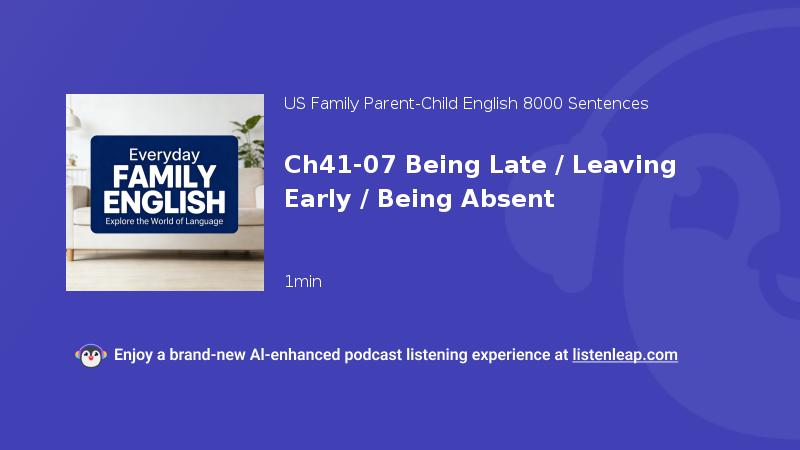 Everyday
FAMILY
ENGLISH
Explore the World of Language

US Family Parent-Child English 8000 Sentences

Ch41-07 Being Late / Leaving Early / Being Absent

1min

Enjoy a brand-new AI-enhanced podcast listening experience at listenleap.com